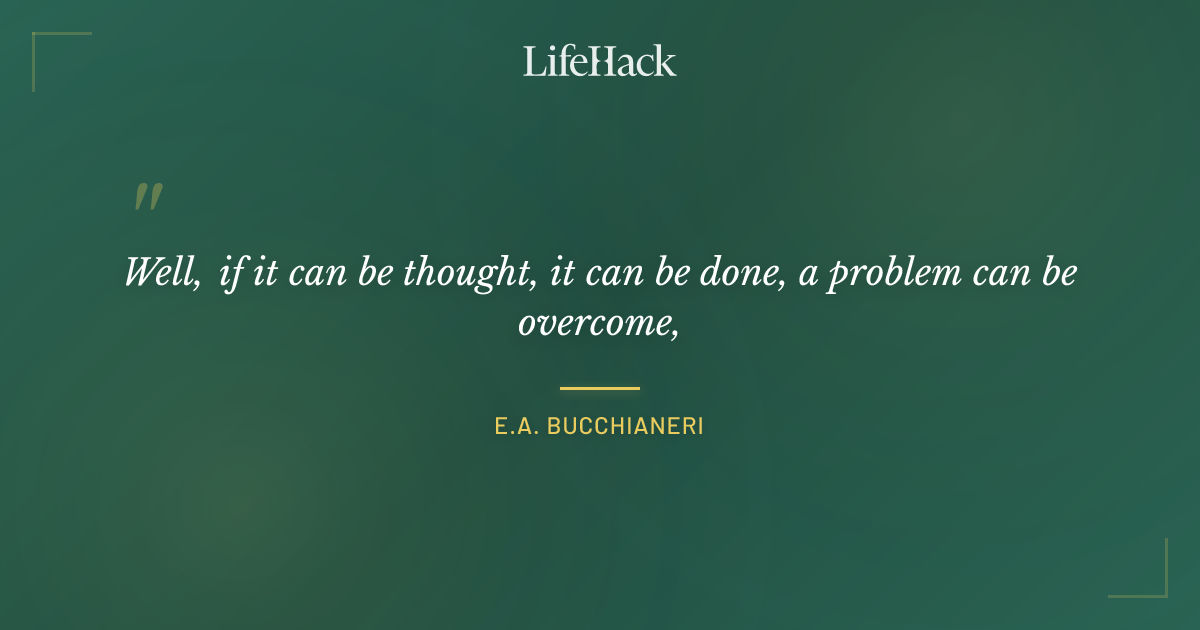 LifeHack

"

Well, if it can be thought, it can be done, a problem can be overcome,

E.A. BUCCHIANERI